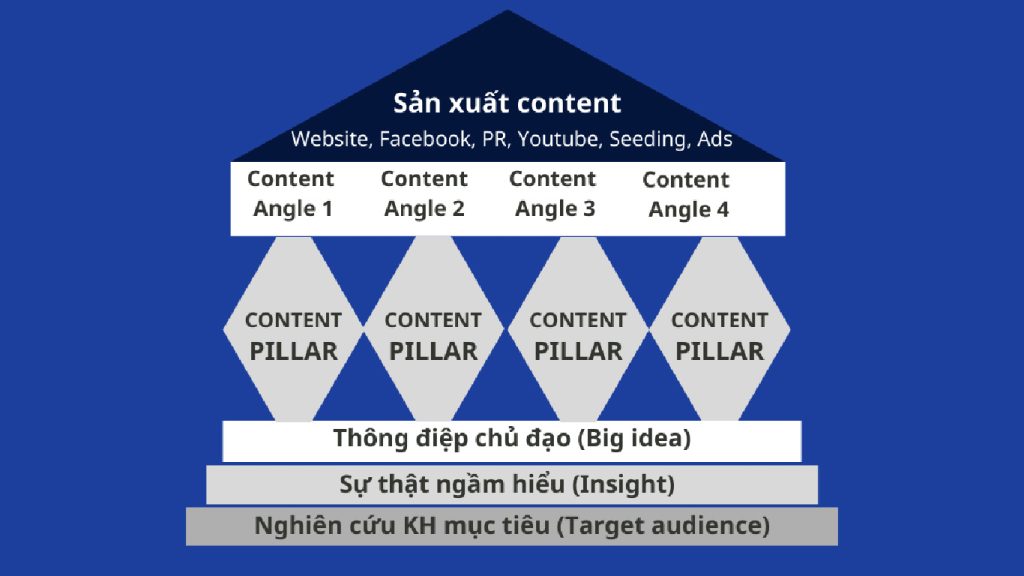 Sản xuất content
Website, Facebook, PR, Youtube, Seeding, Ads

Content Angle 1
Content Angle 2
Content Angle 3
Content Angle 4

CONTENT PILLAR
CONTENT PILLAR
CONTENT PILLAR
CONTENT PILLAR

Thông điệp chủ đạo (Big idea)
Sự thật ngầm hiểu (Insight)
Nghiên cứu KH mục tiêu (Target audience)